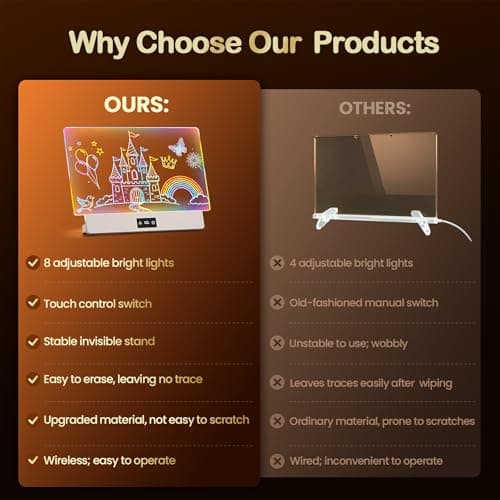 Why Choose Our Products

OURS:

8 adjustable bright lights

Touch control switch

Stable invisible stand

Easy to erase, leaving no trace

Upgraded material, not easy to scratch

Wireless; easy to operate

OTHERS:

4 adjustable bright lights

Old-fashioned manual switch

Unstable to use; wobbly

Leaves traces easily after wiping

Ordinary material, prone to scratches

Wired; inconvenient to operate